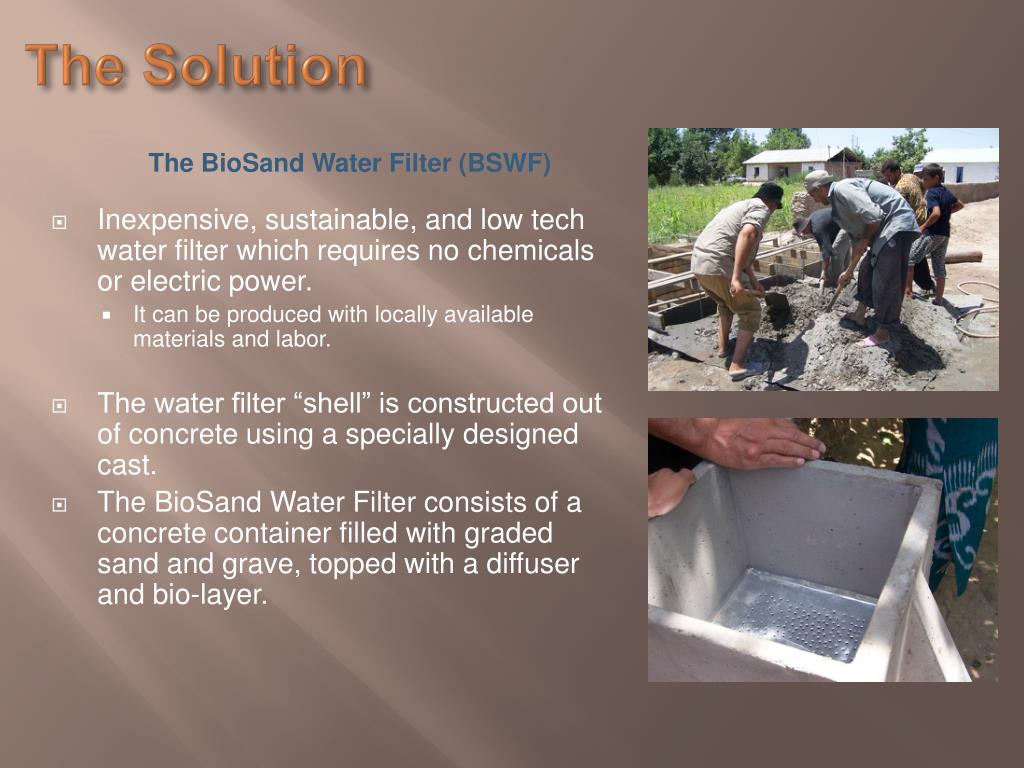 The Solution

The BioSand Water Filter (BSWF)

Inexpensive, sustainable, and low tech water filter which requires no chemicals or electric power.

It can be produced with locally available materials and labor.

The water filter “shell” is constructed out of concrete using a specially designed cast.

The BioSand Water Filter consists of a concrete container filled with graded sand and grave, topped with a diffuser and bio-layer.